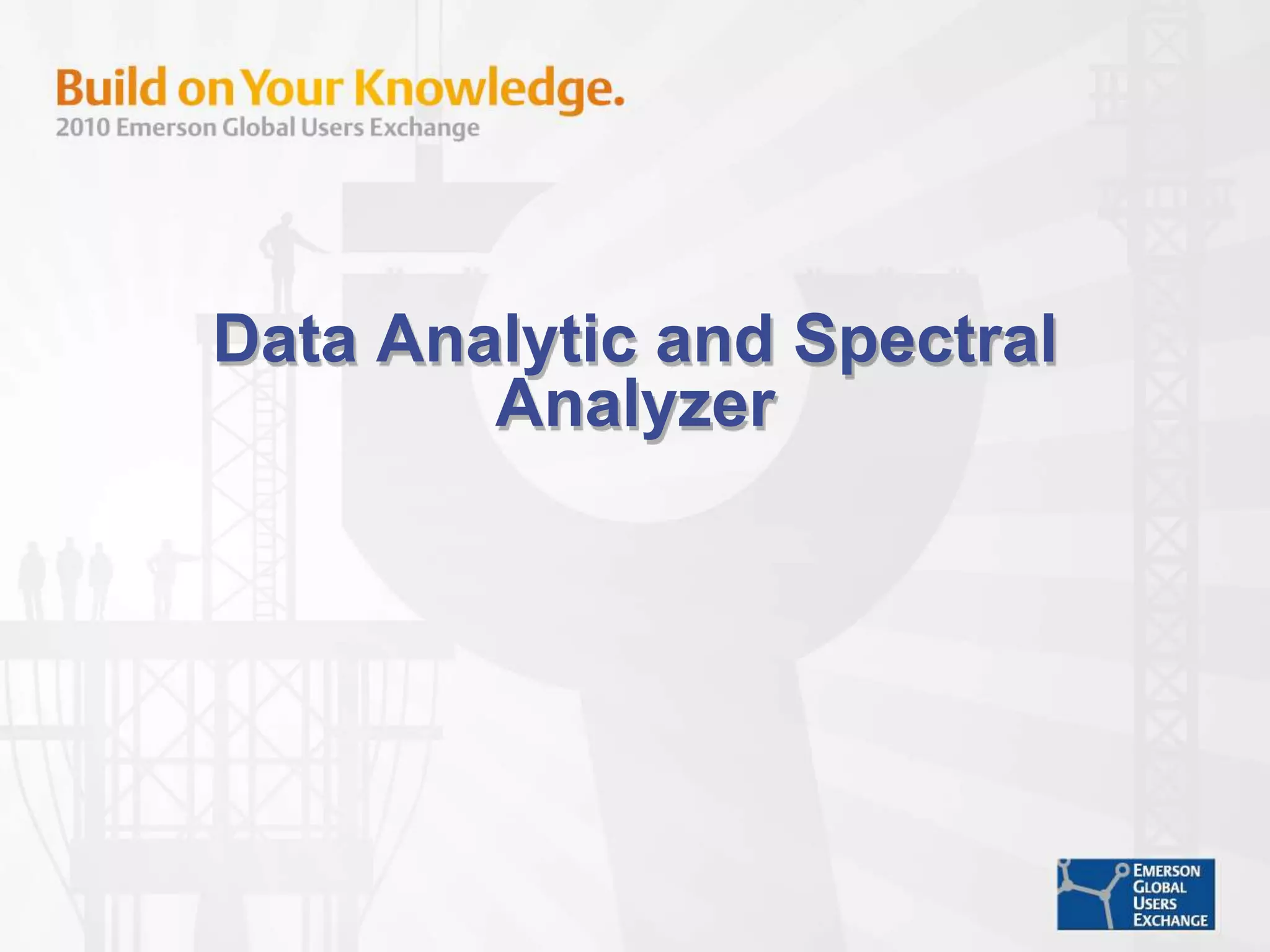 Build on Your Knowledge.
2010 Emerson Global Users Exchange

Data Analytic and Spectral Analyzer

EMERSON
GLOBAL
USERS
EXCHANGE